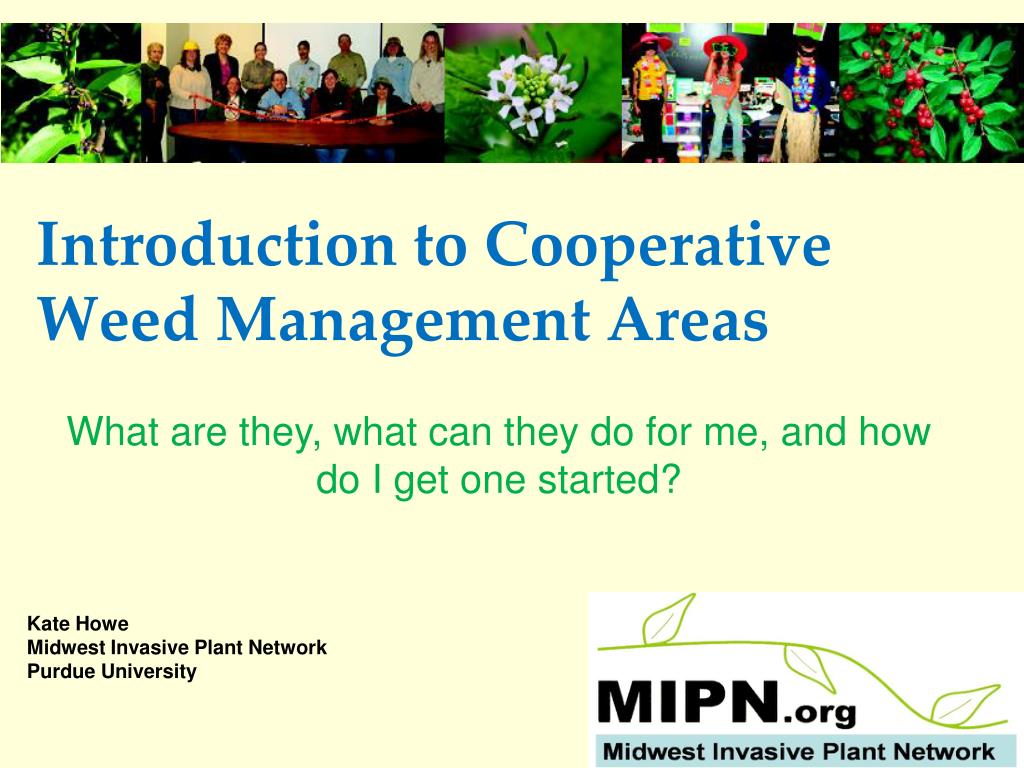 Introduction to Cooperative Weed Management Areas

What are they, what can they do for me, and how do I get one started?

Kate Howe
Midwest Invasive Plant Network
Purdue University

MIPN.org
Midwest Invasive Plant Network